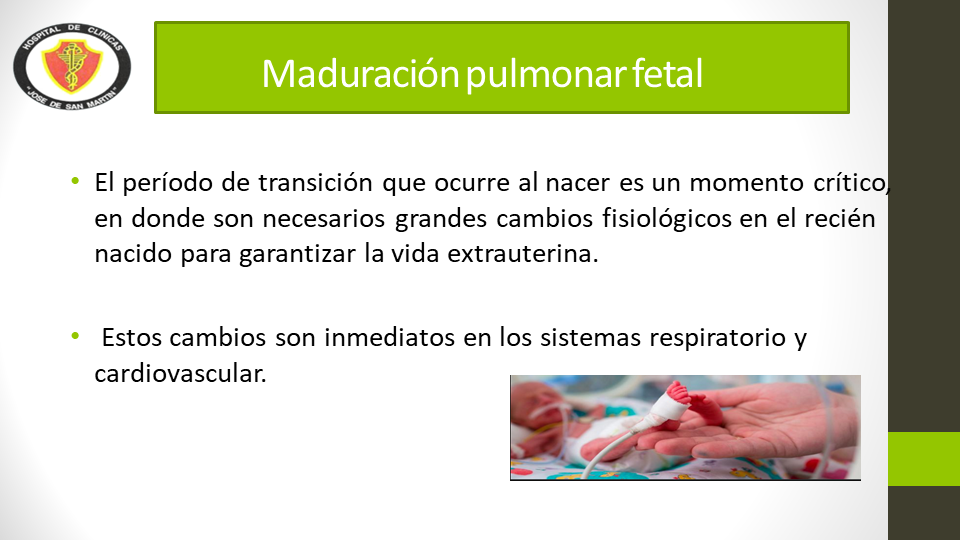 HOSPITAL DE CLINICAS "JOSE DE SAN MARTIN"

Maduración pulmonar fetal

• El período de transición que ocurre al nacer es un momento crítico, en donde son necesarios grandes cambios fisiológicos en el recién nacido para garantizar la vida extrauterina.

• Estos cambios son inmediatos en los sistemas respiratorio y cardiovascular.